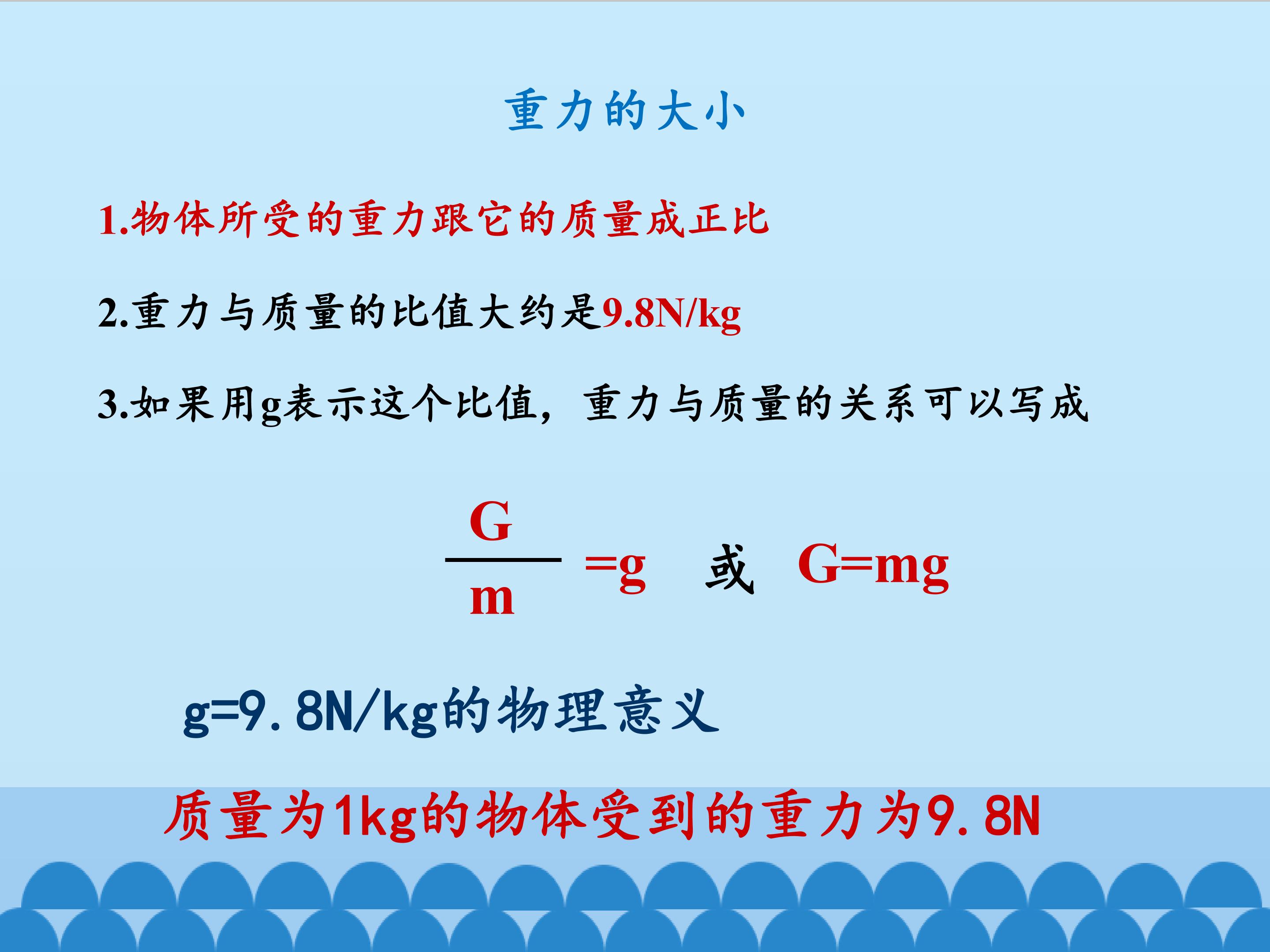 重力的大小

1.物体所受的重力跟它的质量成正比

2.重力与质量的比值大约是9.8N/kg

3.如果用g表示这个比值，重力与质量的关系可以写成

$\frac{G}{m}=g$ 或 $G=mg$

g=9.8N/kg的物理意义

质量为1kg的物体受到的重力为9.8N